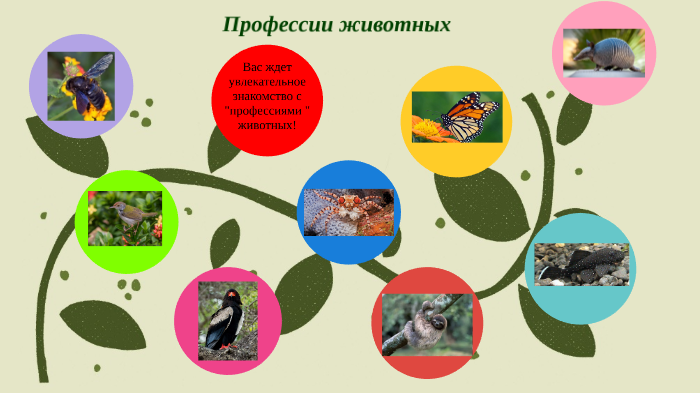 Профессии животных

Вас ждет увлекательное знакомство с "профессиями " животных!